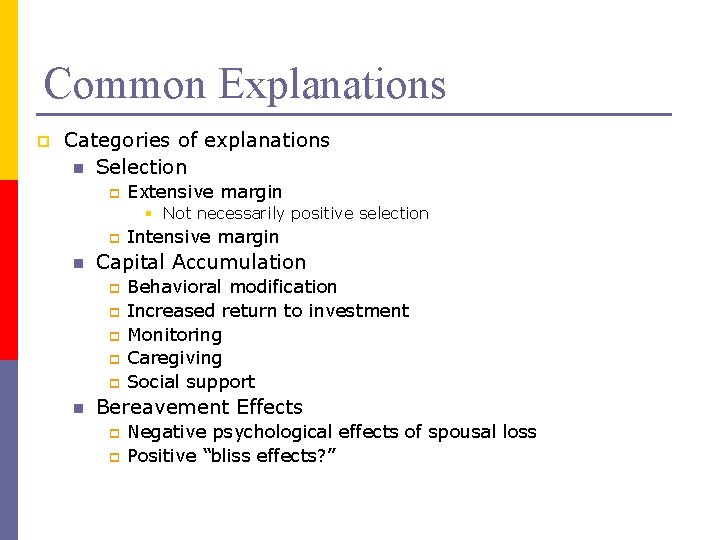 Common Explanations

Categories of explanations
Selection
Extensive margin
Not necessarily positive selection
Intensive margin
Capital Accumulation
Behavioral modification
Increased return to investment
Monitoring
Caregiving
Social support
Bereavement Effects
Negative psychological effects of spousal loss
Positive “bliss effects?”